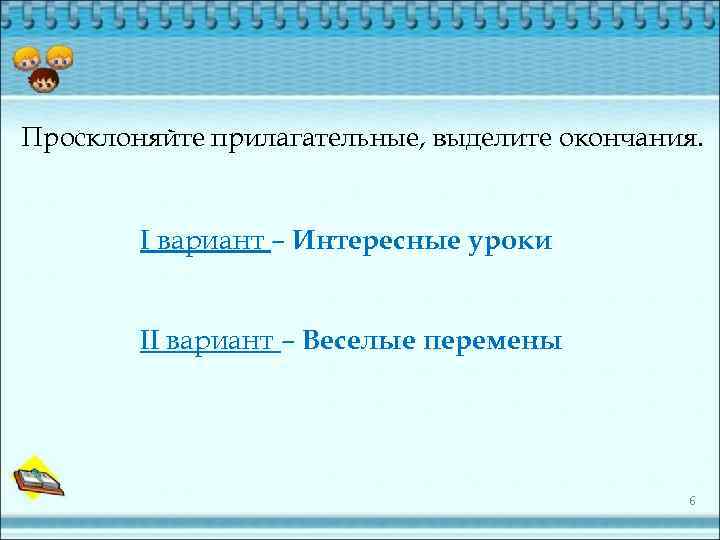 Просклоняйте прилагательные, выделите окончания.

I вариант – Интересные уроки

II вариант – Веселые перемены

6